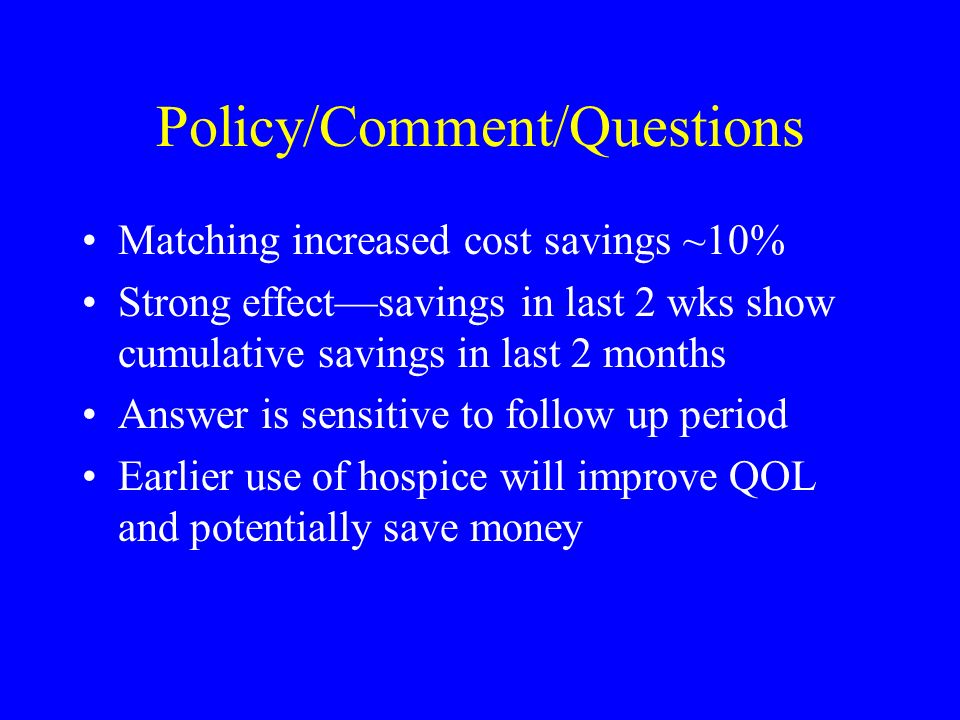 Policy/Comment/Questions

• Matching increased cost savings ~10%
• Strong effect—savings in last 2 wks show cumulative savings in last 2 months
• Answer is sensitive to follow up period
• Earlier use of hospice will improve QOL and potentially save money